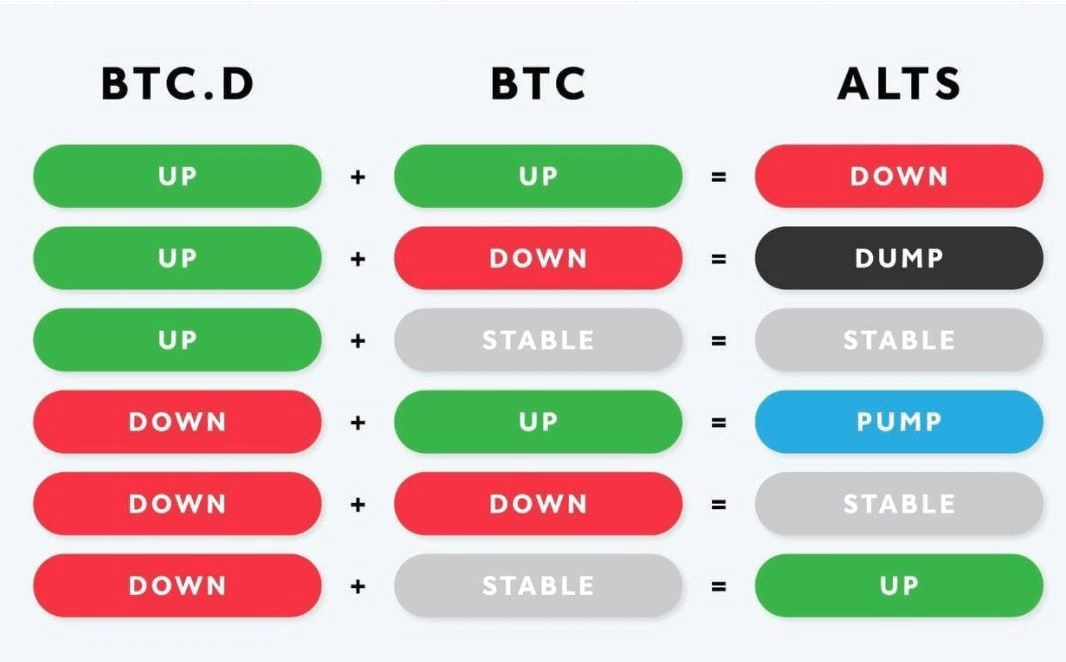 | BTC.D | | BTC | | ALTS |
|---|---|---|---|---|
| UP | + | UP | = | DOWN |
| UP | + | DOWN | = | DUMP |
| UP | + | STABLE | = | STABLE |
| DOWN | + | UP | = | PUMP |
| DOWN | + | DOWN | = | STABLE |
| DOWN | + | STABLE | = | UP |